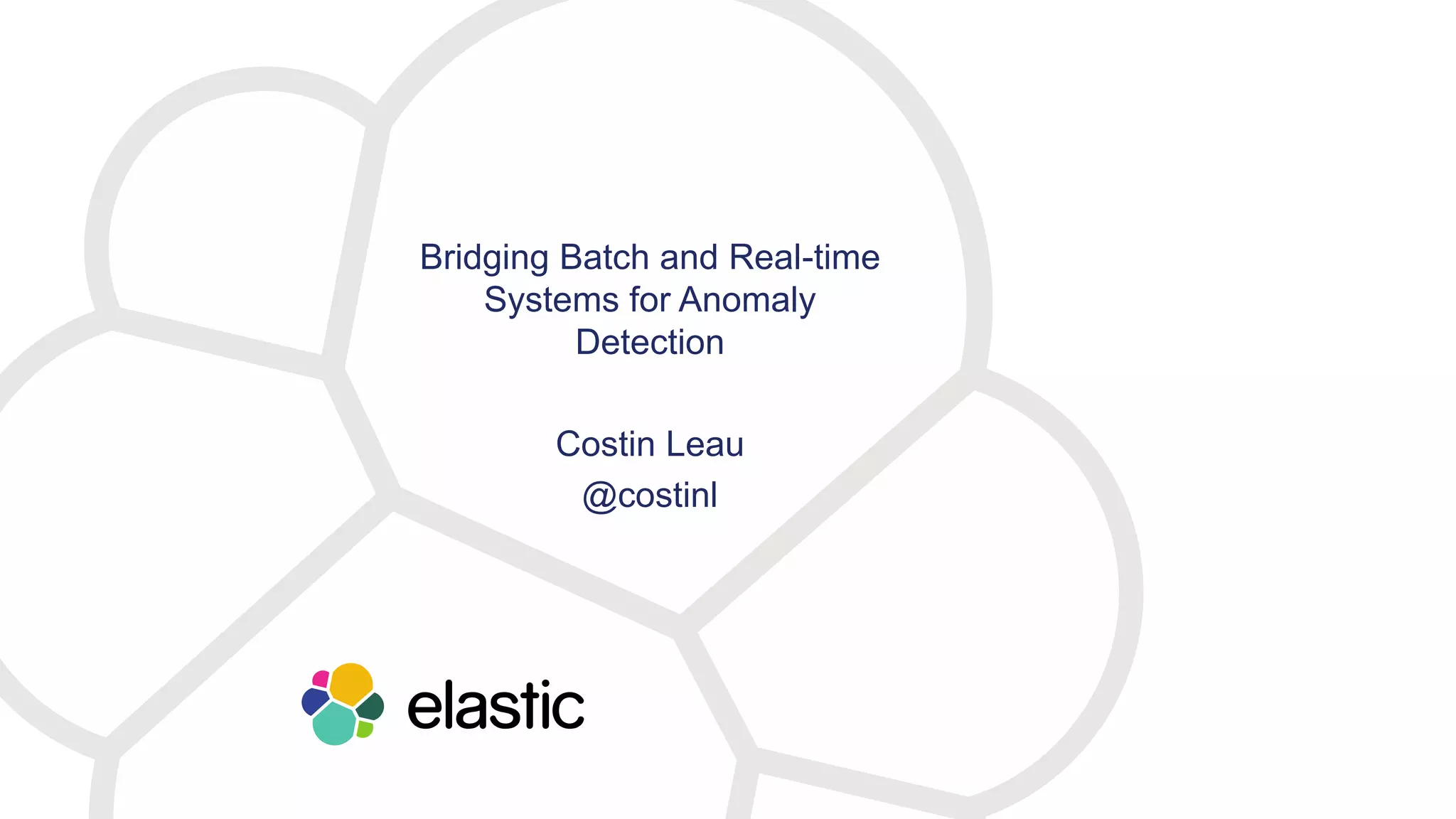 Bridging Batch and Real-time Systems for Anomaly Detection

Costin Leau
@costinl

elastic